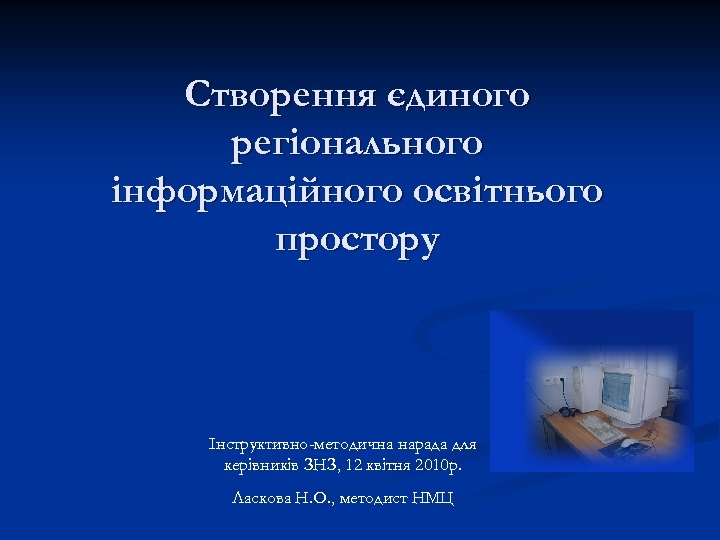 Створення єдиного регіонального інформаційного освітнього простору

Інструктивно-методична нарада для керівників ЗНЗ, 12 квітня 2010р.

Ласкова Н.О., методист НМЦ